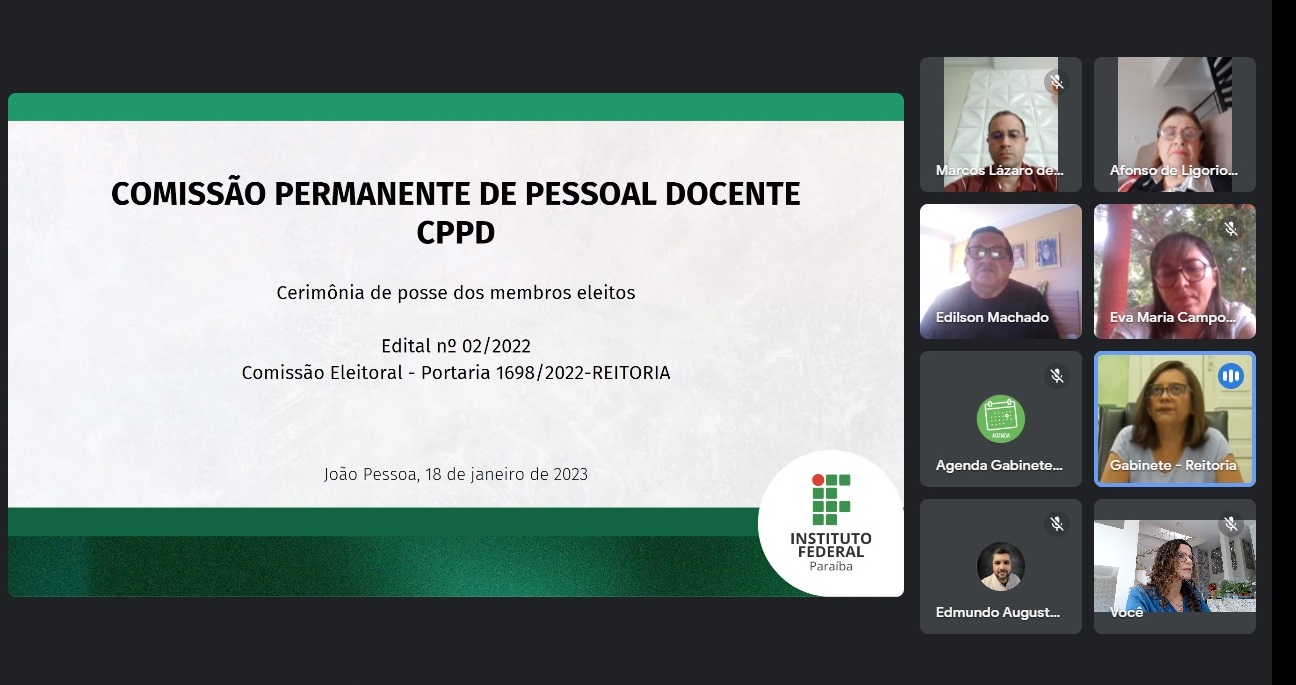 COMISSÃO PERMANENTE DE PESSOAL DOCENTE
CPPD

Cerimônia de posse dos membros eleitos

Edital nº 02/2022
Comissão Eleitoral - Portaria 1698/2022-REITORIA

João Pessoa, 18 de janeiro de 2023

INSTITUTO FEDERAL
Paraíba

Marcos Lázaro de...
Afonso de Ligorio...
Edilson Machado
Eva Maria Campo...
AGENDA
Agenda Gabinete...
Gabinete - Reitoria
Edmundo August...
Você